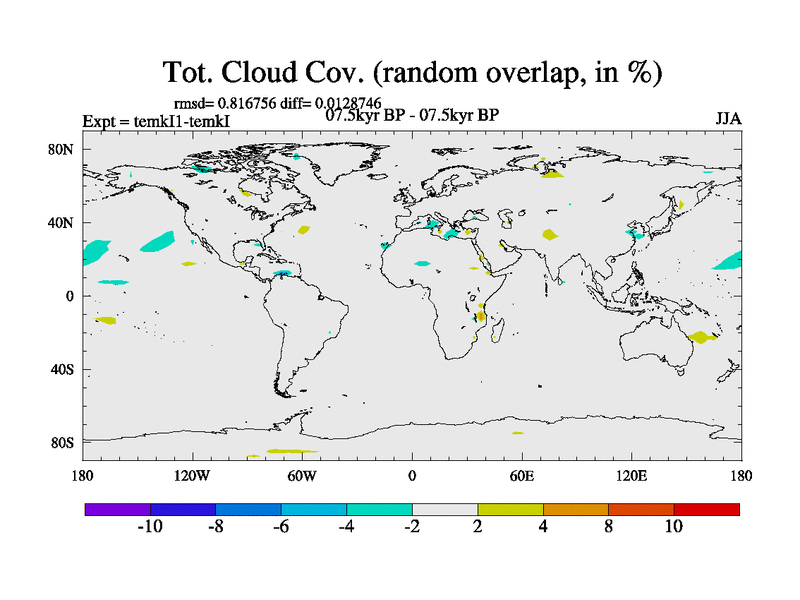 Tot. Cloud Cov. (random overlap, in %)

rmsd= 0.816756 diff= 0.0128746

Expt = temkI1-temkI

07.5kyr BP - 07.5kyr BP

JJA

80N
40N
0
40S
80S

180
120W
60W
0
60E
120E
180

-10
-8
-6
-4
-2
2
4
8
10